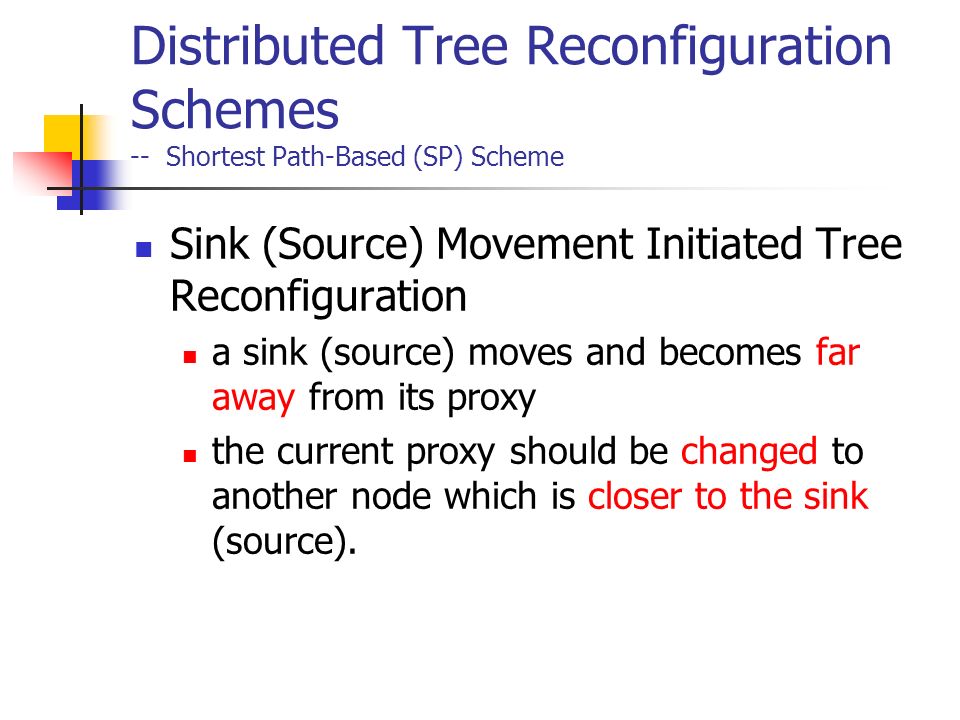 Distributed Tree Reconfiguration Schemes
-- Shortest Path-Based (SP) Scheme

Sink (Source) Movement Initiated Tree Reconfiguration

a sink (source) moves and becomes far away from its proxy

the current proxy should be changed to another node which is closer to the sink (source).